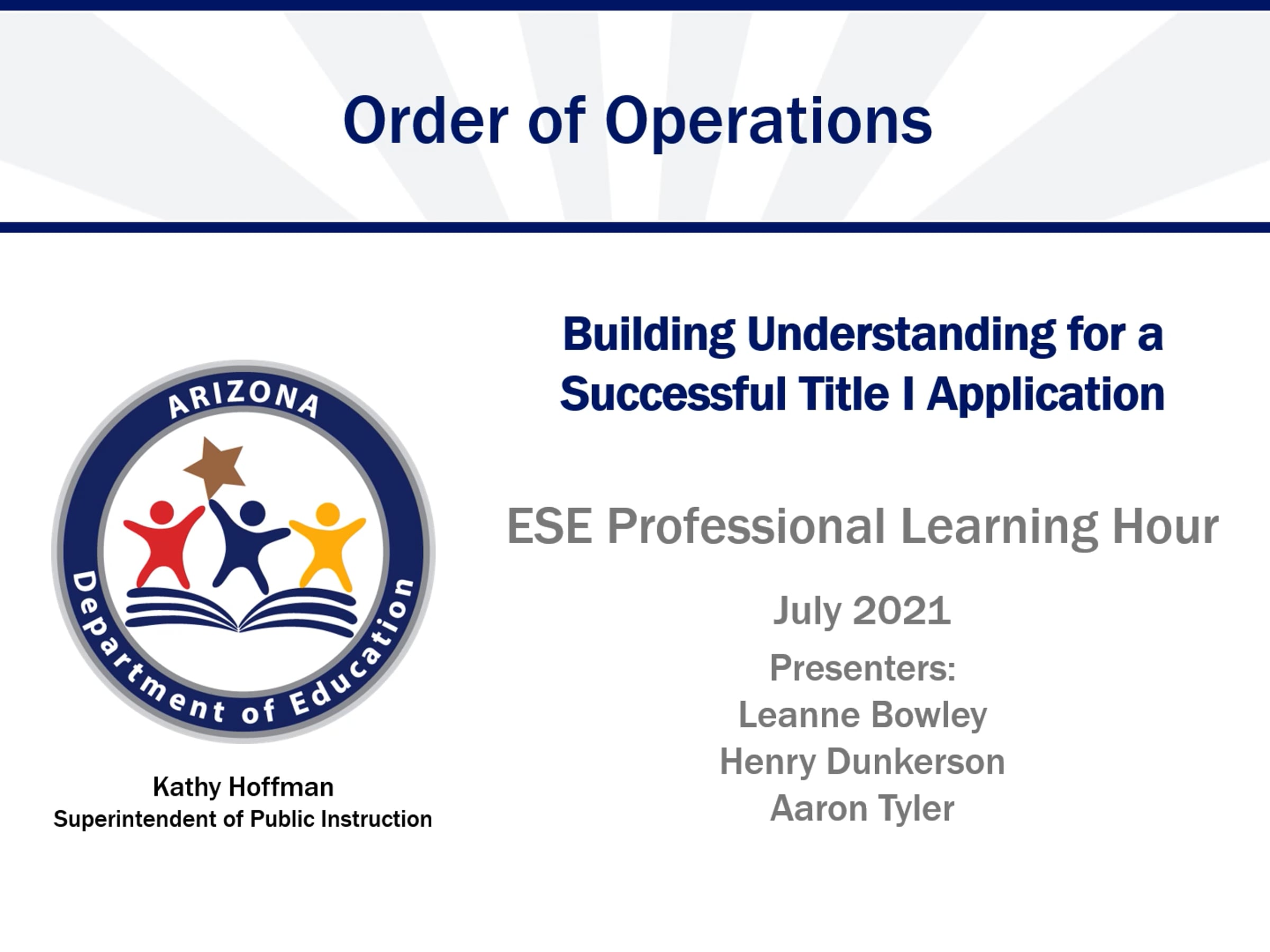 Order of Operations

ARIZONA
Department of Education

Kathy Hoffman
Superintendent of Public Instruction

Building Understanding for a Successful Title I Application

ESE Professional Learning Hour

July 2021

Presenters:
Leanne Bowley
Henry Dunkerson
Aaron Tyler